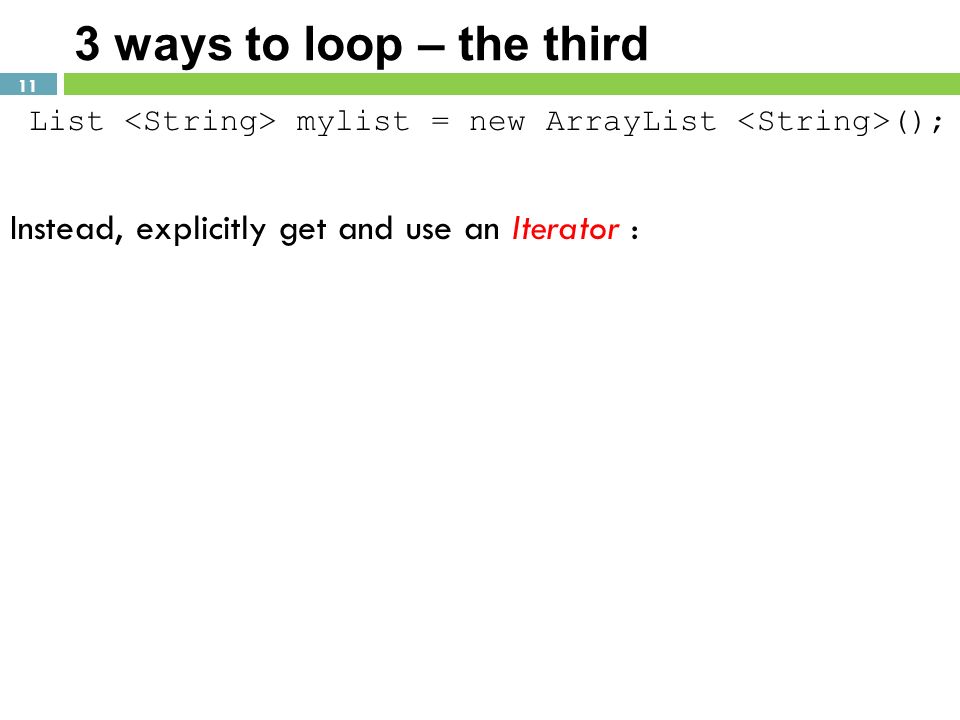 3 ways to loop – the third

11

List <String> mylist = new ArrayList <String>();

Instead, explicitly get and use an Iterator :